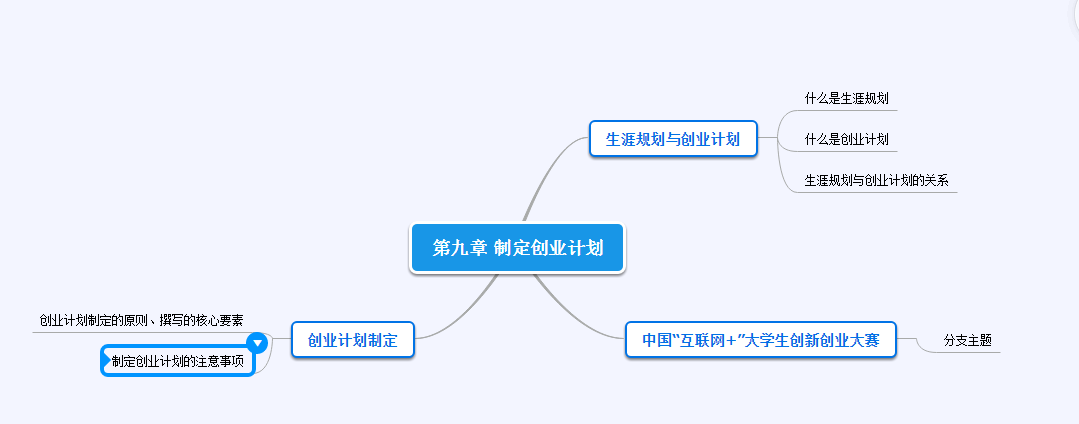 第九章 制定创业计划

生涯规划与创业计划

什么是生涯规划

什么是创业计划

生涯规划与创业计划的关系

中国"互联网+"大学生创新创业大赛

分支主题

创业计划制定

创业计划制定的原则、撰写的核心要素

制定创业计划的注意事项